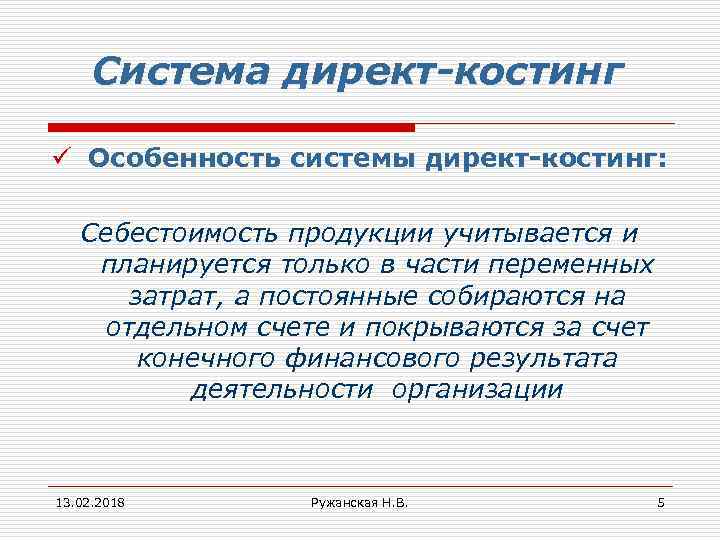 Система директ-костинг

✓ Особенность системы директ-костинг:

Себестоимость продукции учитывается и планируется только в части переменных затрат, а постоянные собираются на отдельном счете и покрываются за счет конечного финансового результата деятельности организации

13.02.2018

Ружанская Н.В.

5